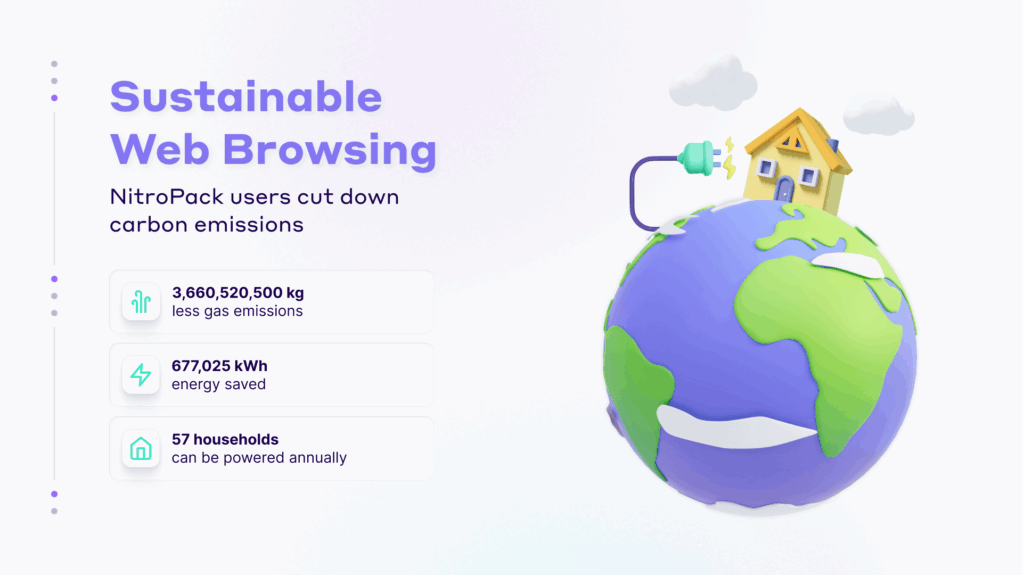 Sustainable Web Browsing

NitroPack users cut down carbon emissions

3,660,520,500 kg
less gas emissions

677,025 kWh
energy saved

57 households
can be powered annually